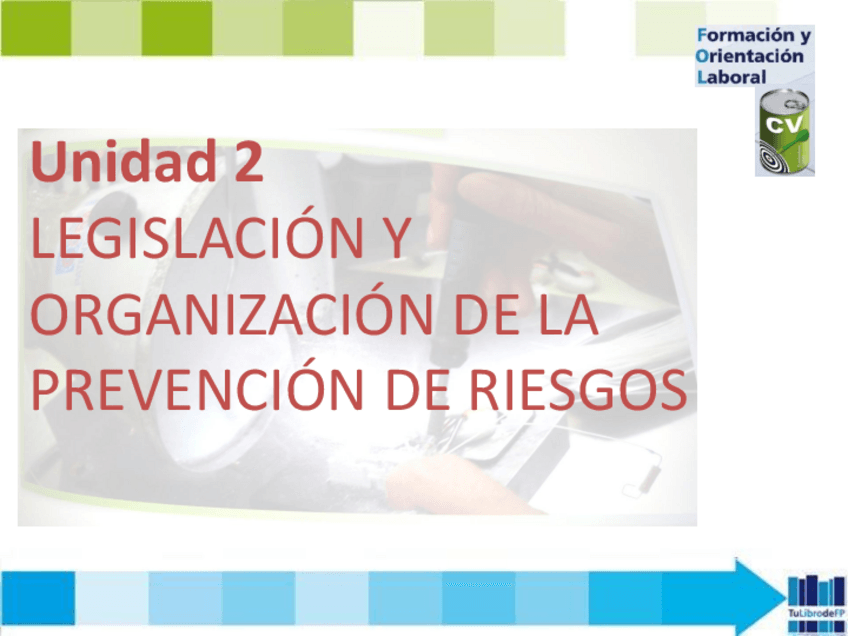 Formación y Orientación Laboral

CV

Unidad 2
LEGISLACIÓN Y ORGANIZACIÓN DE LA PREVENCIÓN DE RIESGOS

TuLibrodeFP